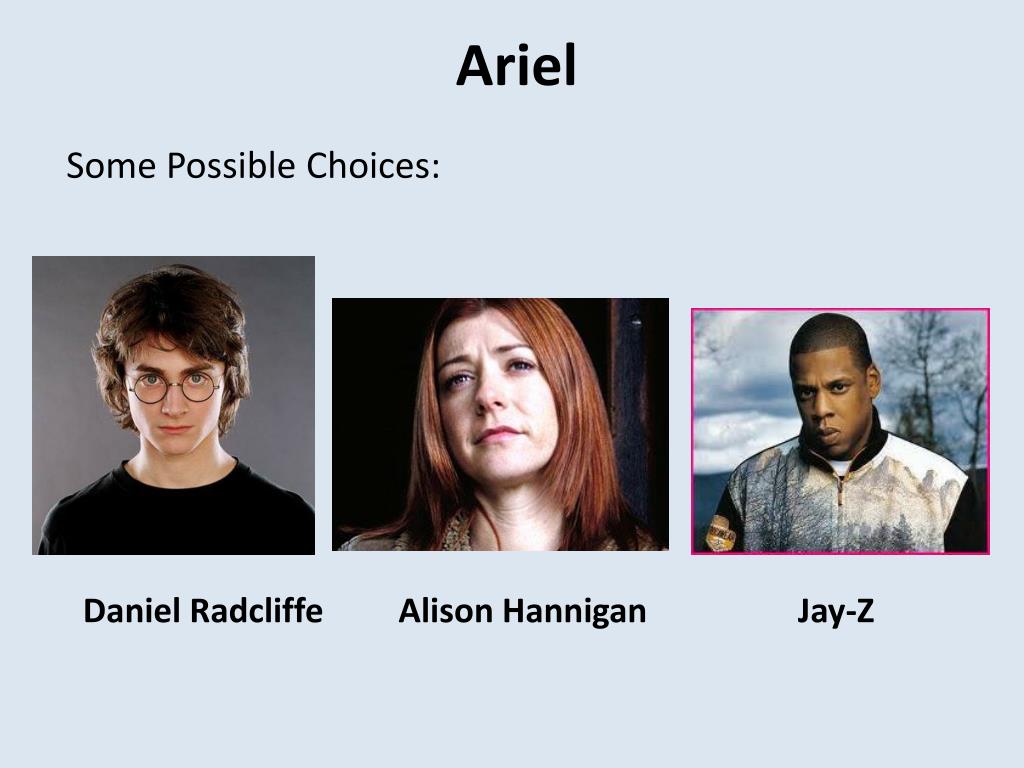 Ariel

Some Possible Choices:

Daniel Radcliffe

Alison Hannigan

Jay-Z